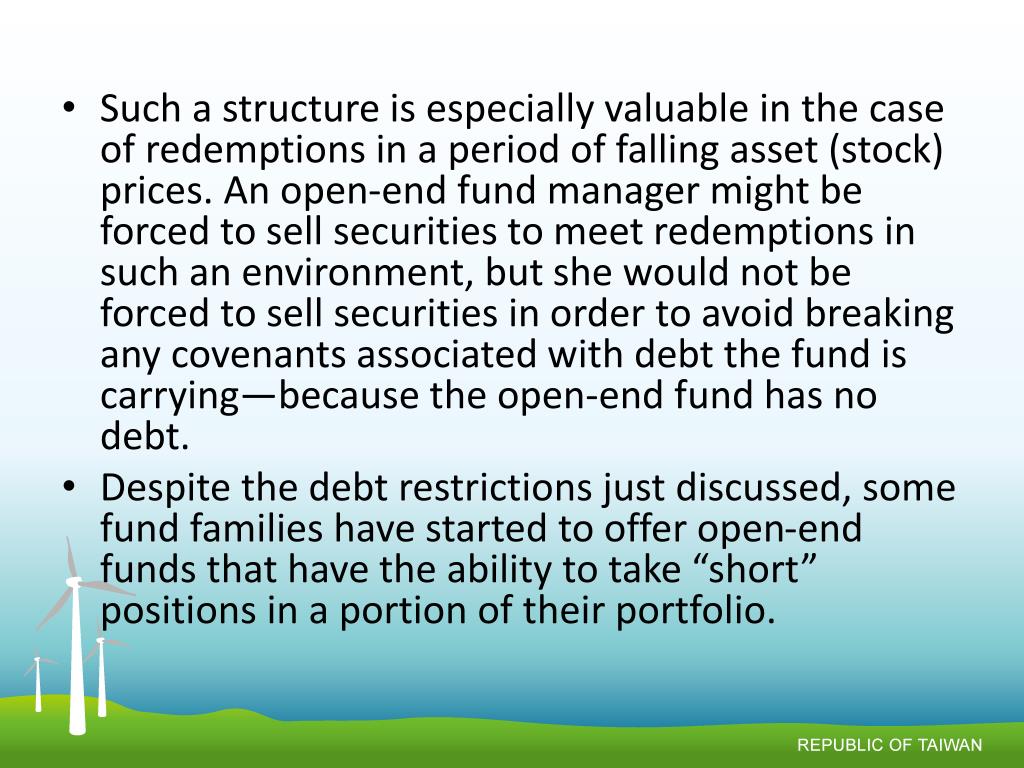 • Such a structure is especially valuable in the case of redemptions in a period of falling asset (stock) prices. An open-end fund manager might be forced to sell securities to meet redemptions in such an environment, but she would not be forced to sell securities in order to avoid breaking any covenants associated with debt the fund is carrying—because the open-end fund has no debt.
• Despite the debt restrictions just discussed, some fund families have started to offer open-end funds that have the ability to take “short” positions in a portion of their portfolio.

REPUBLIC OF TAIWAN